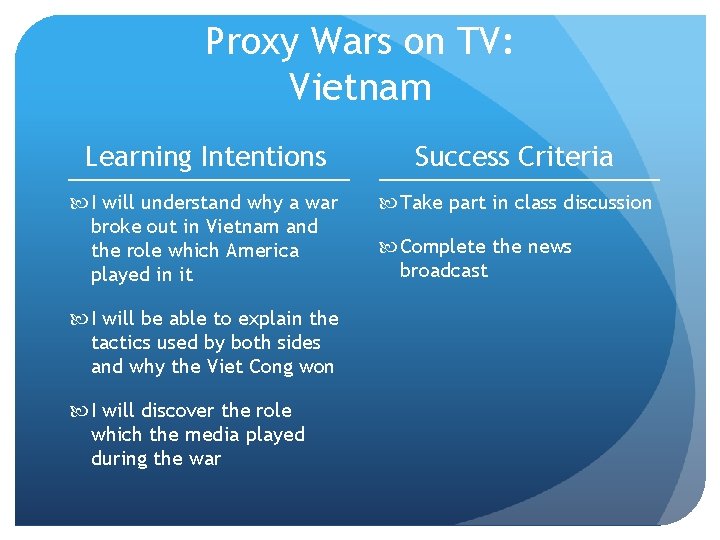 Proxy Wars on TV: Vietnam

Learning Intentions

I will understand why a war broke out in Vietnam and the role which America played in it

I will be able to explain the tactics used by both sides and why the Viet Cong won

I will discover the role which the media played during the war

Success Criteria

Take part in class discussion

Complete the news broadcast